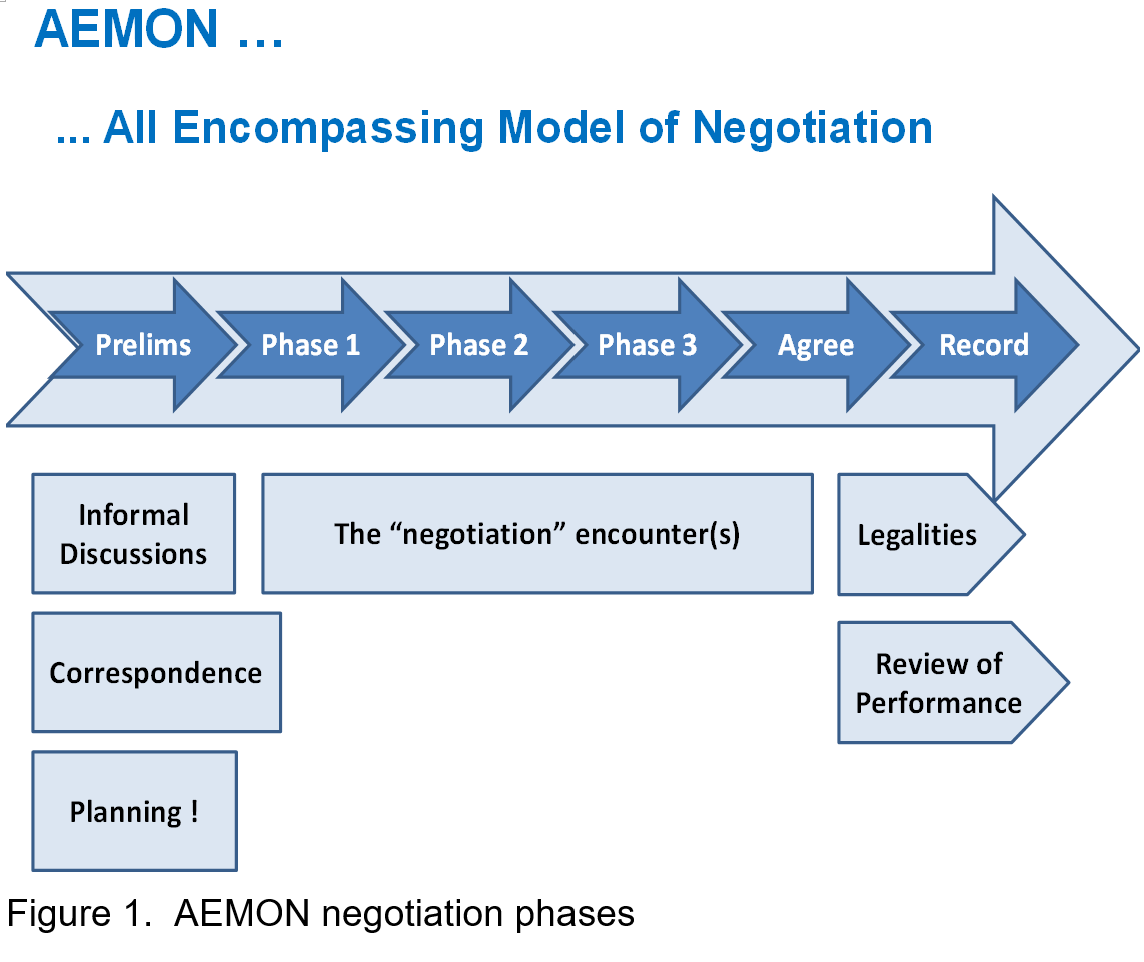 AEMON …

... All Encompassing Model of Negotiation

Prelims

Phase 1

Phase 2

Phase 3

Agree

Record

Informal Discussions

The “negotiation” encounter(s)

Legalities

Correspondence

Review of Performance

Planning !

Figure 1. AEMON negotiation phases